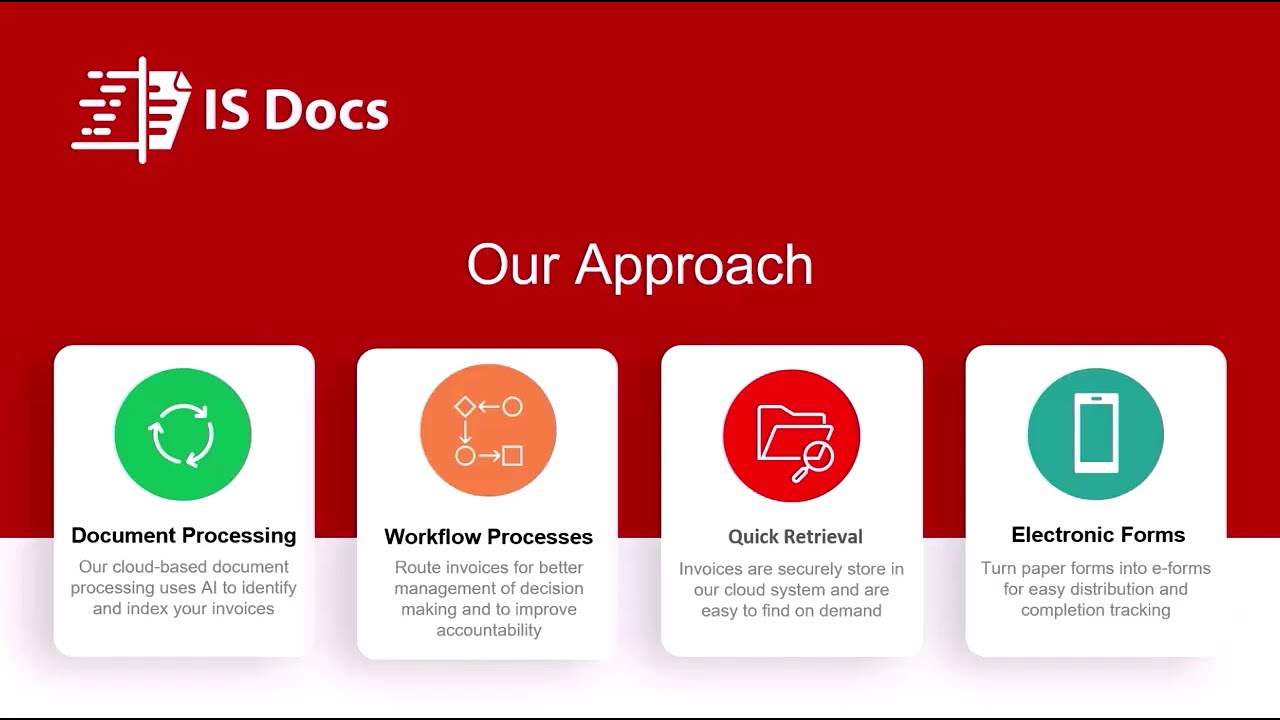 IS Docs

Our Approach

Document Processing
Our cloud-based document processing uses AI to identify and index your invoices

Workflow Processes
Route invoices for better management of decision making and to improve accountability

Quick Retrieval
Invoices are securely store in our cloud system and are easy to find on demand

Electronic Forms
Turn paper forms into e-forms for easy distribution and completion tracking